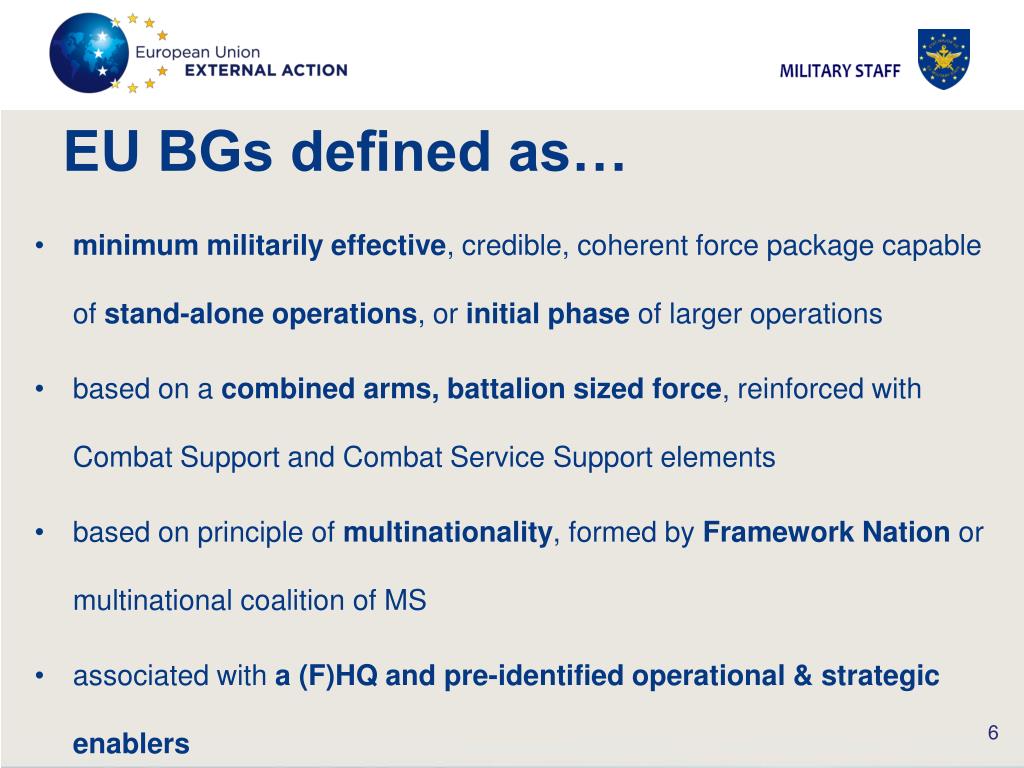 European Union
EXTERNAL ACTION

MILITARY STAFF

EU BGs defined as…

• minimum militarily effective, credible, coherent force package capable of stand-alone operations, or initial phase of larger operations

• based on a combined arms, battalion sized force, reinforced with Combat Support and Combat Service Support elements

• based on principle of multinationality, formed by Framework Nation or multinational coalition of MS

• associated with a (F)HQ and pre-identified operational & strategic enablers

6